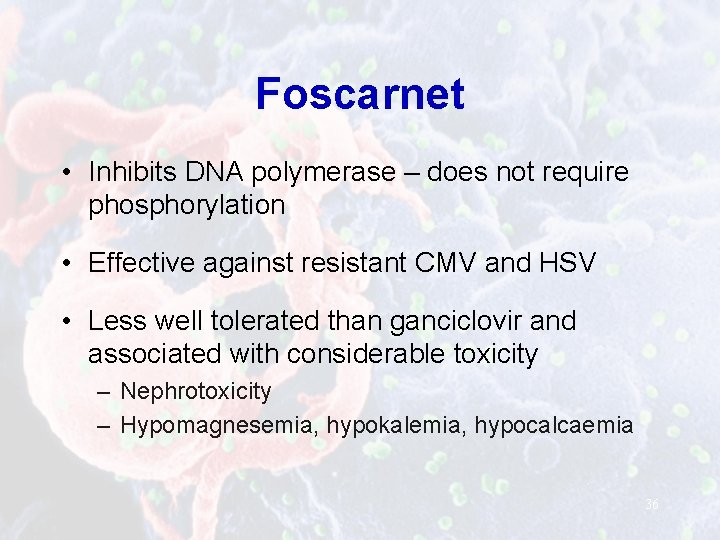 Foscarnet

• Inhibits DNA polymerase – does not require phosphorylation

• Effective against resistant CMV and HSV

• Less well tolerated than ganciclovir and associated with considerable toxicity
– Nephrotoxicity
– Hypomagnesemia, hypokalemia, hypocalcaemia

36